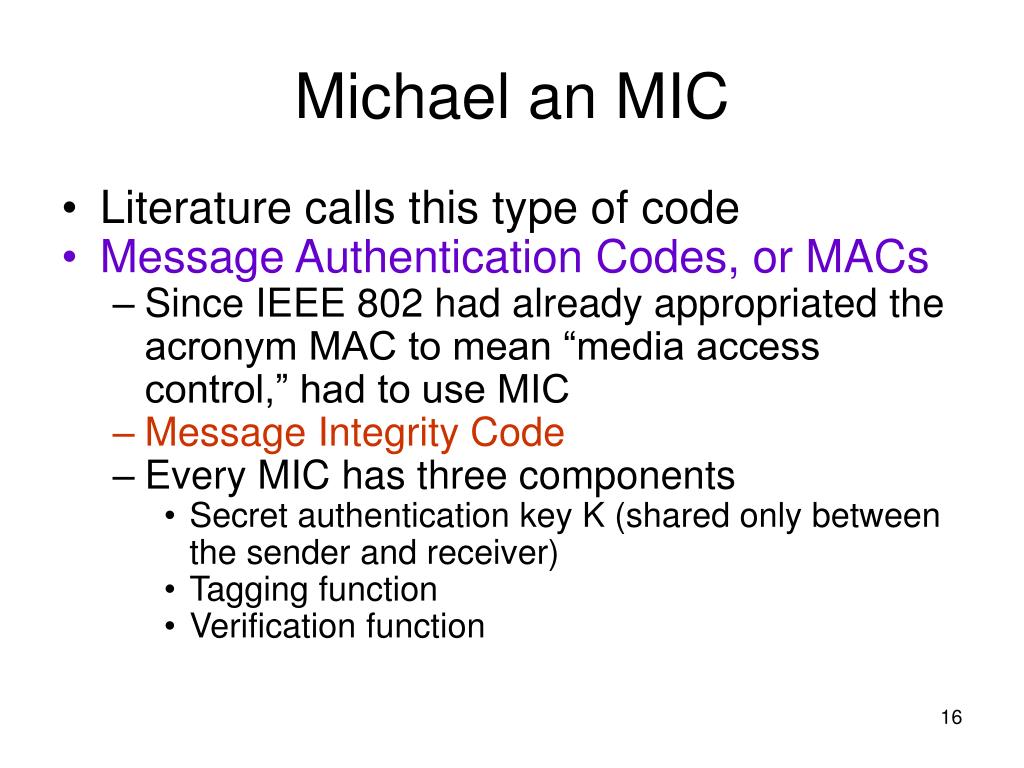 Michael an MIC

• Literature calls this type of code
• Message Authentication Codes, or MACs
– Since IEEE 802 had already appropriated the acronym MAC to mean “media access control,” had to use MIC
– Message Integrity Code
– Every MIC has three components
• Secret authentication key K (shared only between the sender and receiver)
• Tagging function
• Verification function

16